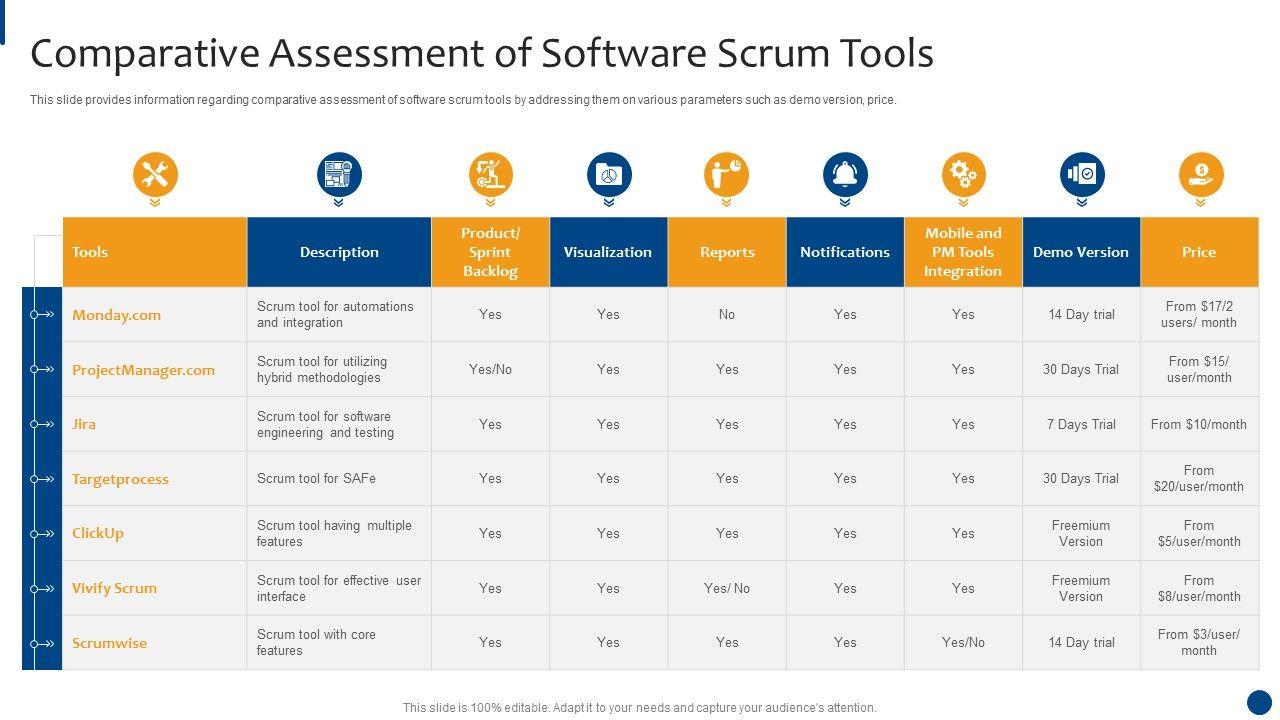 Comparative Assessment of Software Scrum Tools

This slide provides information regarding comparative assessment of software scrum tools by addressing them on various parameters such as demo version, price.

| Tools | Description | Product/ Sprint Backlog | Visualization | Reports | Notifications | Mobile and PM Tools Integration | Demo Version | Price |
|---|---|---|---|---|---|---|---|---|
| Monday.com | Scrum tool for automations and integration | Yes | Yes | No | Yes | Yes | 14 Day trial | From $17/2 users/ month |
| ProjectManager.com | Scrum tool for utilizing hybrid methodologies | Yes/No | Yes | Yes | Yes | Yes | 30 Days Trial | From $15/ user/month |
| Jira | Scrum tool for software engineering and testing | Yes | Yes | Yes | Yes | Yes | 7 Days Trial | From $10/month |
| Targetprocess | Scrum tool for SAFe | Yes | Yes | Yes | Yes | Yes | 30 Days Trial | From $20/user/month |
| ClickUp | Scrum tool having multiple features | Yes | Yes | Yes | Yes | Yes | Freemium Version | From $5/user/month |
| Vivify Scrum | Scrum tool for effective user interface | Yes | Yes | Yes/ No | Yes | Yes | Freemium Version | From $8/user/month |
| Scrumwise | Scrum tool with core features | Yes | Yes | Yes | Yes | Yes/No | 14 Day trial | From $3/user/ month |

This slide is 100% editable. Adapt it to your needs and capture your audience's attention.